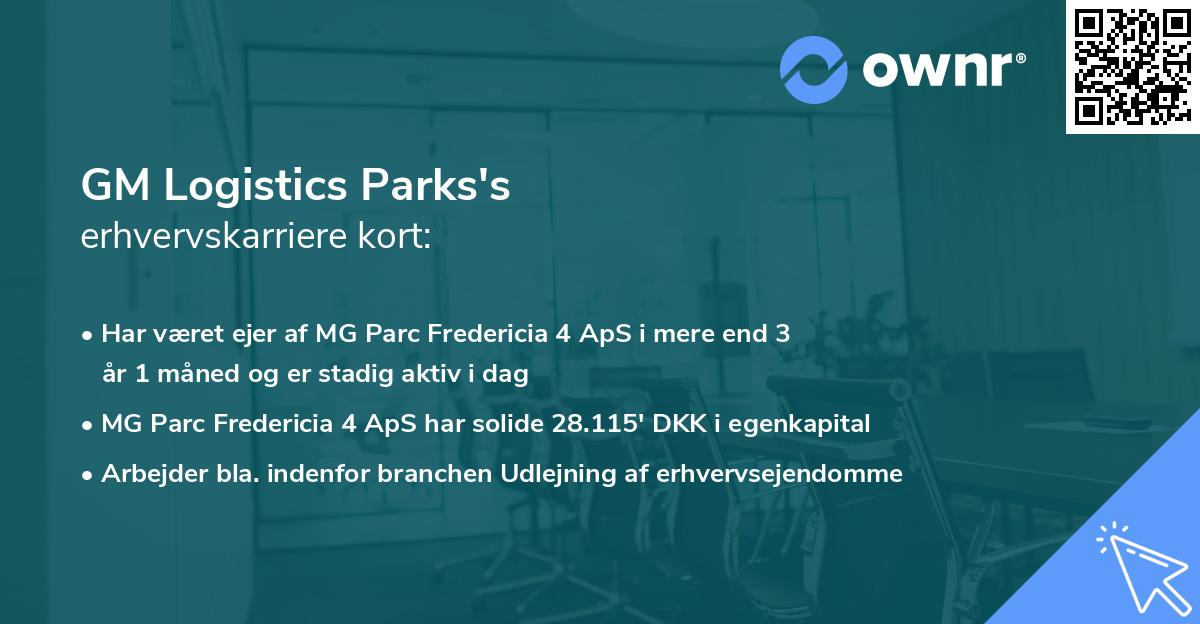 ownr®

GM Logistics Parks's
erhvervskarriere kort:

• Har været ejer af MG Parc Fredericia 4 ApS i mere end 3 år 1 måned og er stadig aktiv i dag
• MG Parc Fredericia 4 ApS har solide 28.115' DKK i egenkapital
• Arbejder bla. indenfor branchen Udlejning af erhvervsejendomme